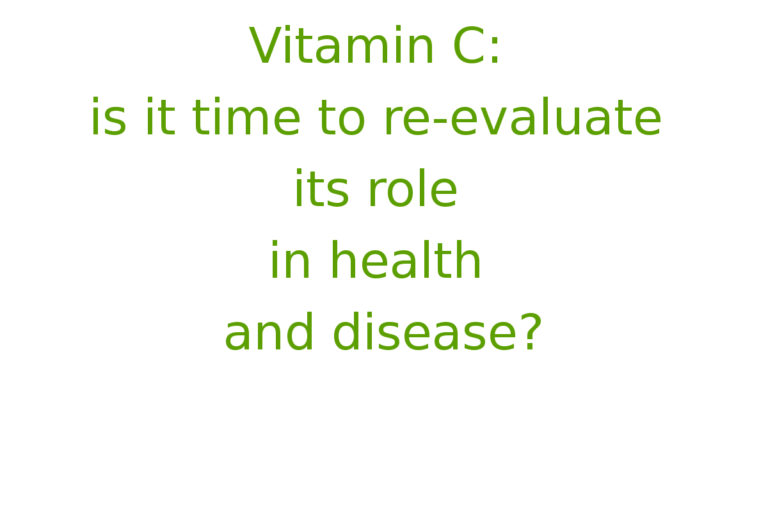 Vitamin C:
is it time to re-evaluate
its role
in health
and disease?